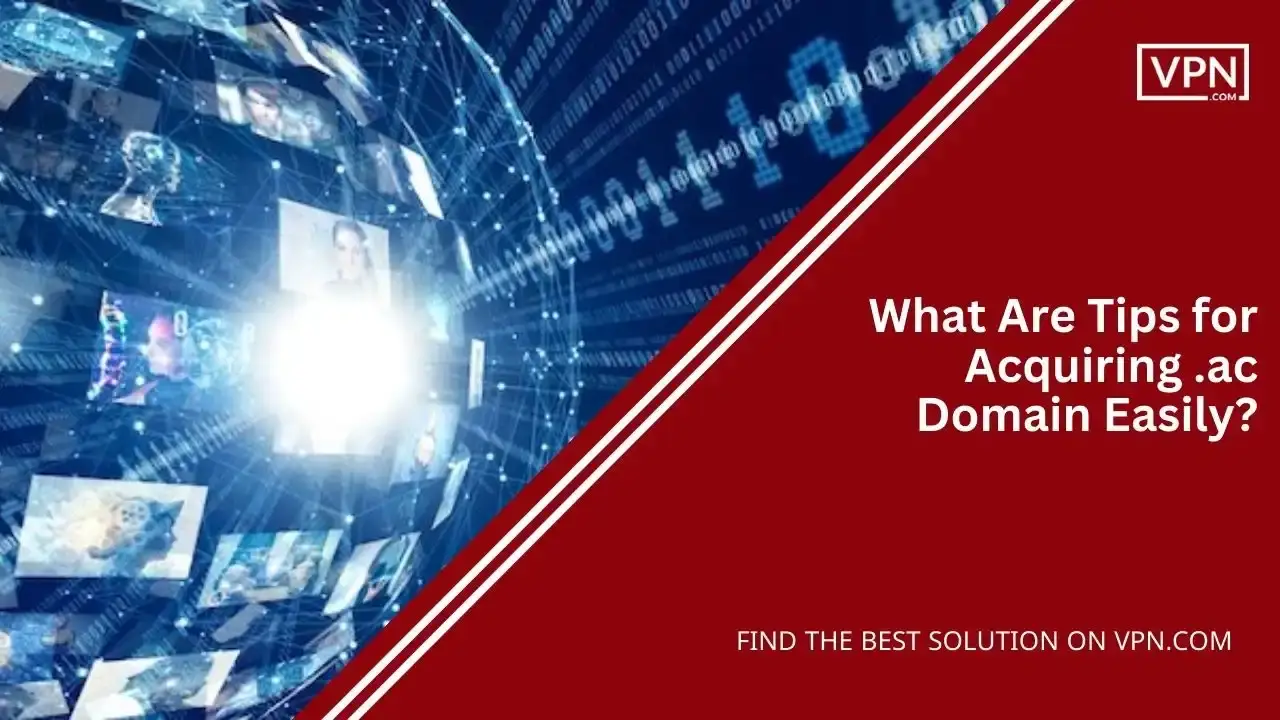 VPN
.COM

What Are Tips for Acquiring .ac Domain Easily?

FIND THE BEST SOLUTION ON VPN.COM